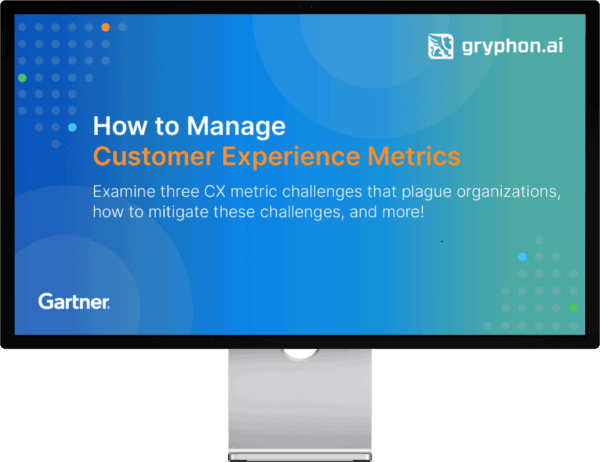 gryphon.ai

How to Manage
Customer Experience Metrics

Examine three CX metric challenges that plague organizations, how to mitigate these challenges, and more!

Gartner.